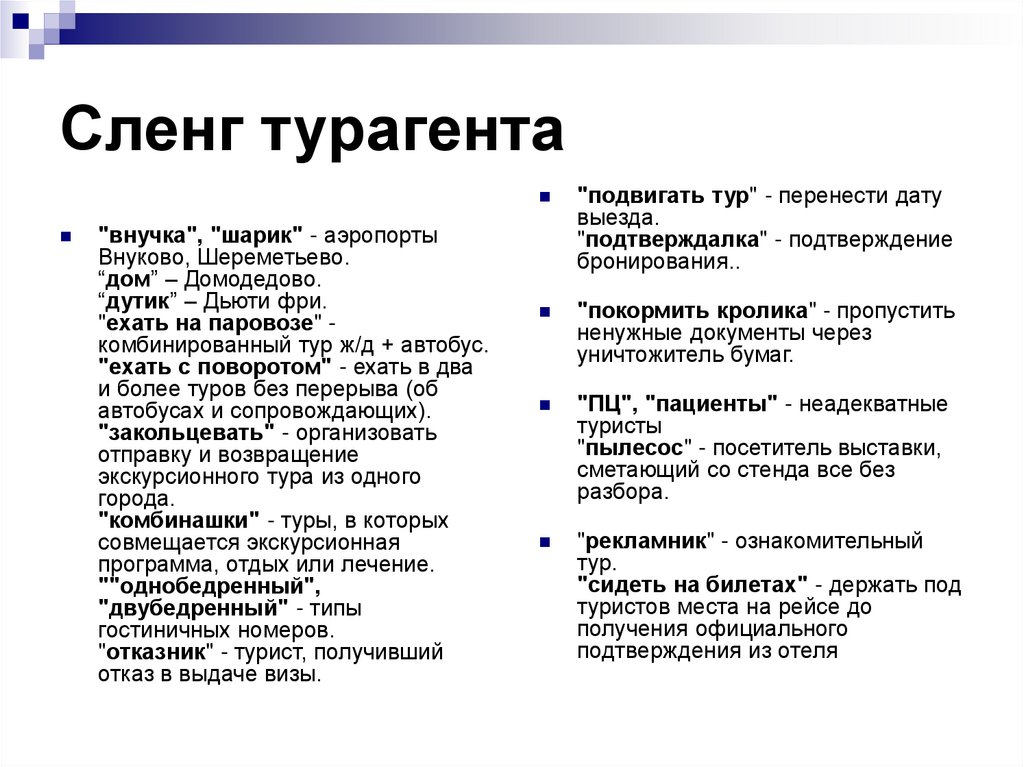 Сленг турагента

"внучка", "шарик" - аэропорты Внуково, Шереметьево.
“дом” – Домодедово.
“дутик” – Дьюти фри.
"ехать на паровозе" - комбинированный тур ж/д + автобус.
"ехать с поворотом" - ехать в два и более туров без перерыва (об автобусах и сопровождающих).
"закольцевать" - организовать отправку и возвращение экскурсионного тура из одного города.
"комбинашки" - туры, в которых совмещается экскурсионная программа, отдых или лечение.
""однобедренный", "двубедренный" - типы гостиничных номеров.
"отказник" - турист, получивший отказ в выдаче визы.

"подвигать тур" - перенести дату выезда.
"подтверждалка" - подтверждение бронирования..

"покормить кролика" - пропустить ненужные документы через уничтожитель бумаг.

"ПЦ", "пациенты" - неадекватные туристы
"пылесос" - посетитель выставки, сметающий со стенда все без разбора.

"рекламник" - ознакомительный тур.
"сидеть на билетах" - держать под туристов места на рейсе до получения официального подтверждения из отеля